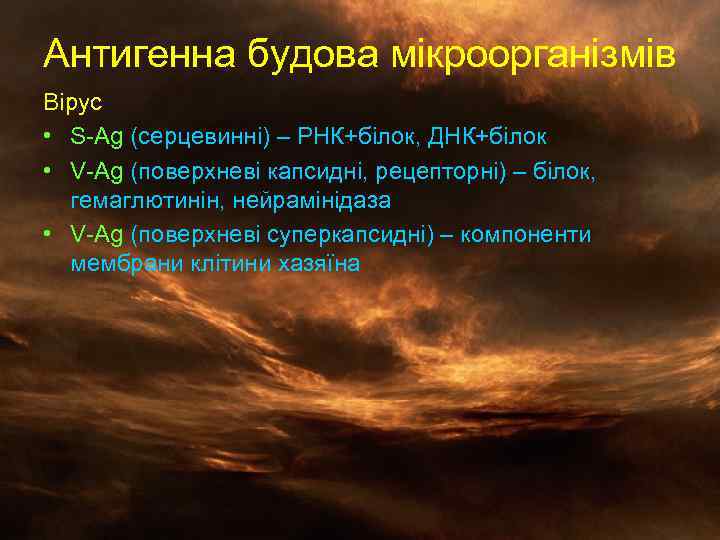 Антигенна будова мікроорганізмів

Вірус

• S-Ag (серцевинні) – РНК+білок, ДНК+білок
• V-Ag (поверхневі капсидні, рецепторні) – білок, гемаглютинін, нейрамінідаза
• V-Ag (поверхневі суперкапсидні) – компоненти мембрани клітини хазяїна